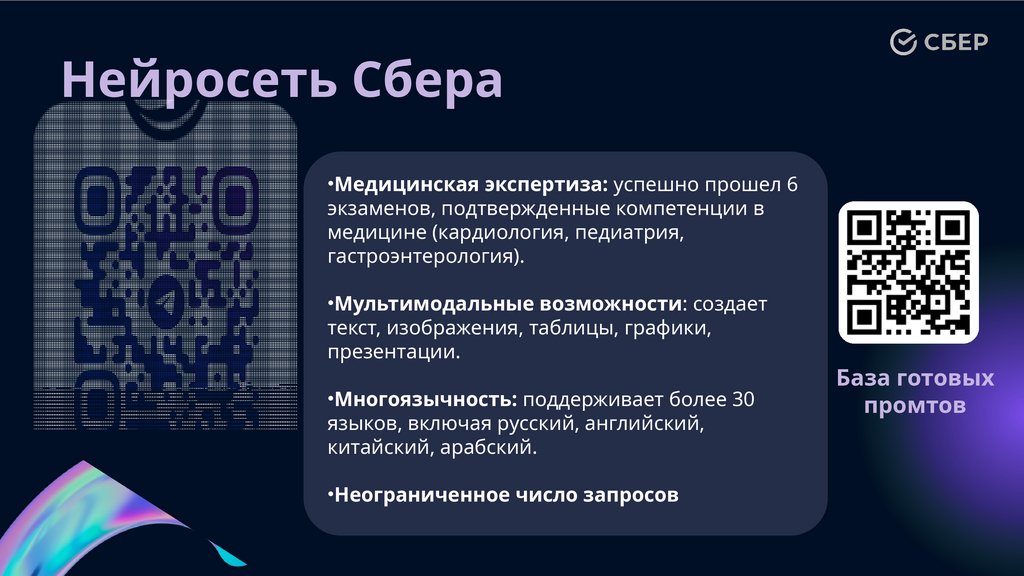 СБЕР

Нейросеть Сбера

•Медицинская экспертиза: успешно прошел 6 экзаменов, подтвержденные компетенции в медицине (кардиология, педиатрия, гастроэнтерология).

•Мультимодальные возможности: создает текст, изображения, таблицы, графики, презентации.

•Многоязычность: поддерживает более 30 языков, включая русский, английский, китайский, арабский.

•Неограниченное число запросов

База готовых промтов